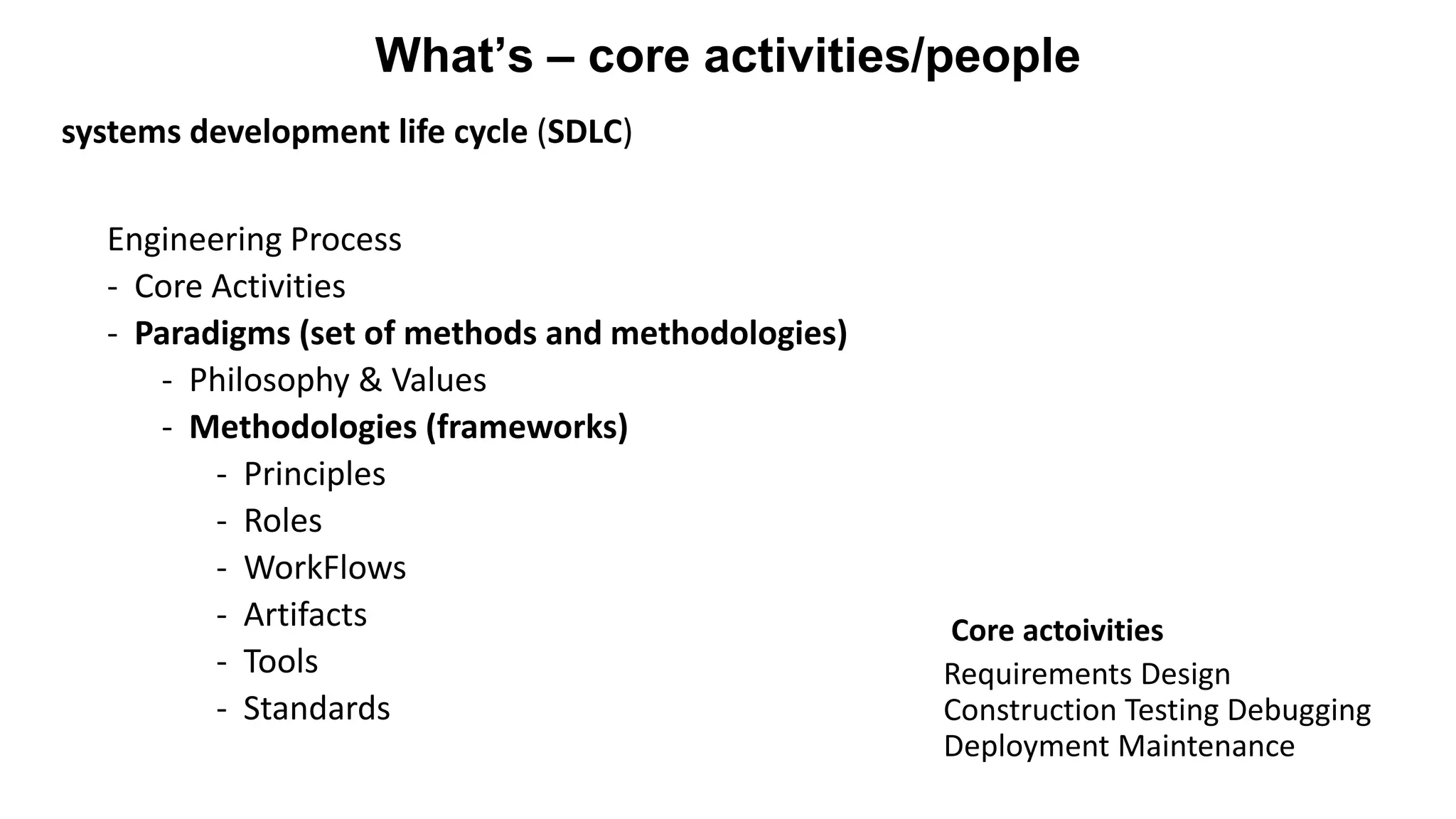 What’s – core activities/people

systems development life cycle (SDLC)

Engineering Process
- Core Activities
- Paradigms (set of methods and methodologies)
  - Philosophy & Values
  - Methodologies (frameworks)
    - Principles
    - Roles
    - WorkFlows
    - Artifacts
    - Tools
    - Standards

Core actoivities
Requirements Design
Construction Testing Debugging
Deployment Maintenance